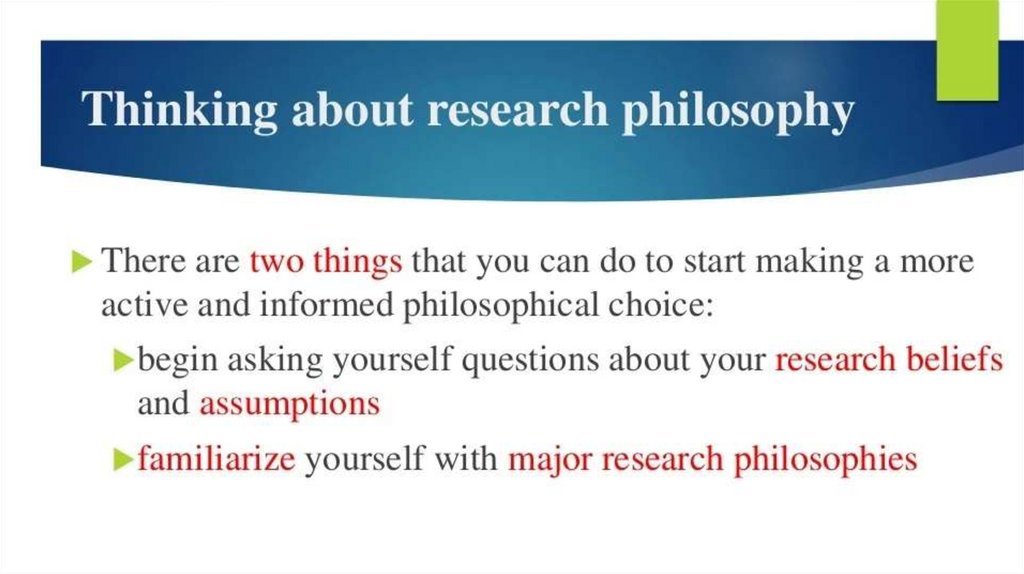 Thinking about research philosophy

There are two things that you can do to start making a more active and informed philosophical choice:

begin asking yourself questions about your research beliefs and assumptions

familiarize yourself with major research philosophies